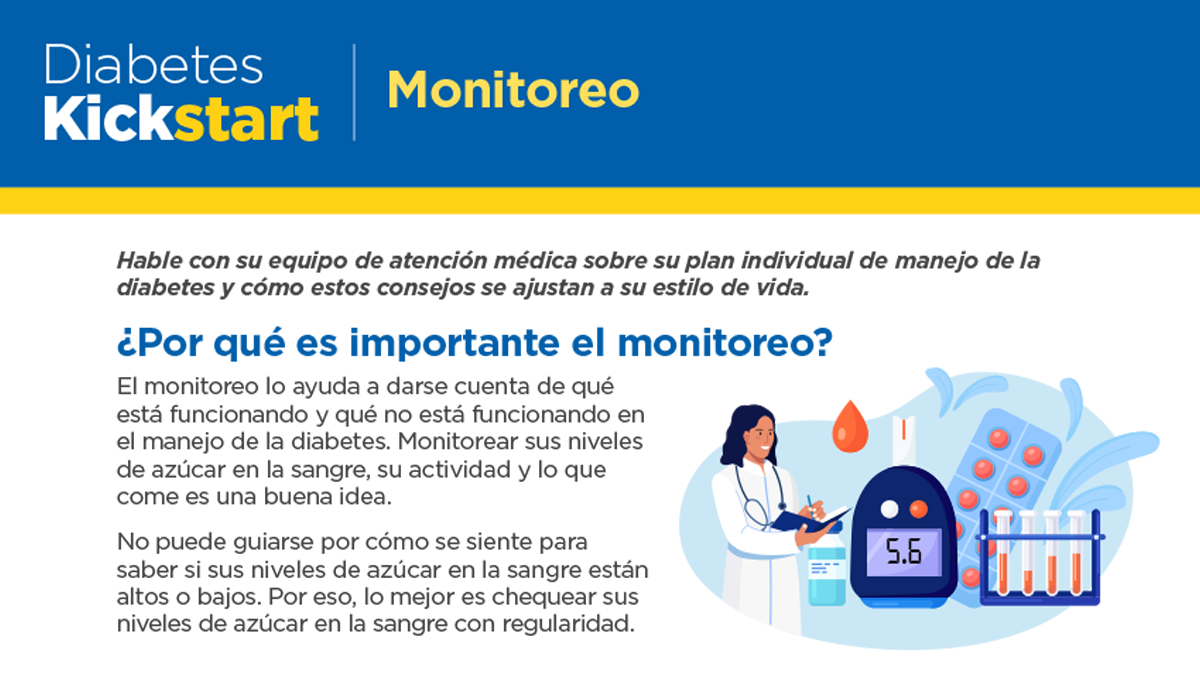 Diabetes Kickstart

Monitoreo

Hable con su equipo de atención médica sobre su plan individual de manejo de la diabetes y cómo estos consejos se ajustan a su estilo de vida.

¿Por qué es importante el monitoreo?

El monitoreo lo ayuda a darse cuenta de qué está funcionando y qué no está funcionando en el manejo de la diabetes. Monitorear sus niveles de azúcar en la sangre, su actividad y lo que come es una buena idea.

No puede guiarse por cómo se siente para saber si sus niveles de azúcar en la sangre están altos o bajos. Por eso, lo mejor es chequear sus niveles de azúcar en la sangre con regularidad.

5.6